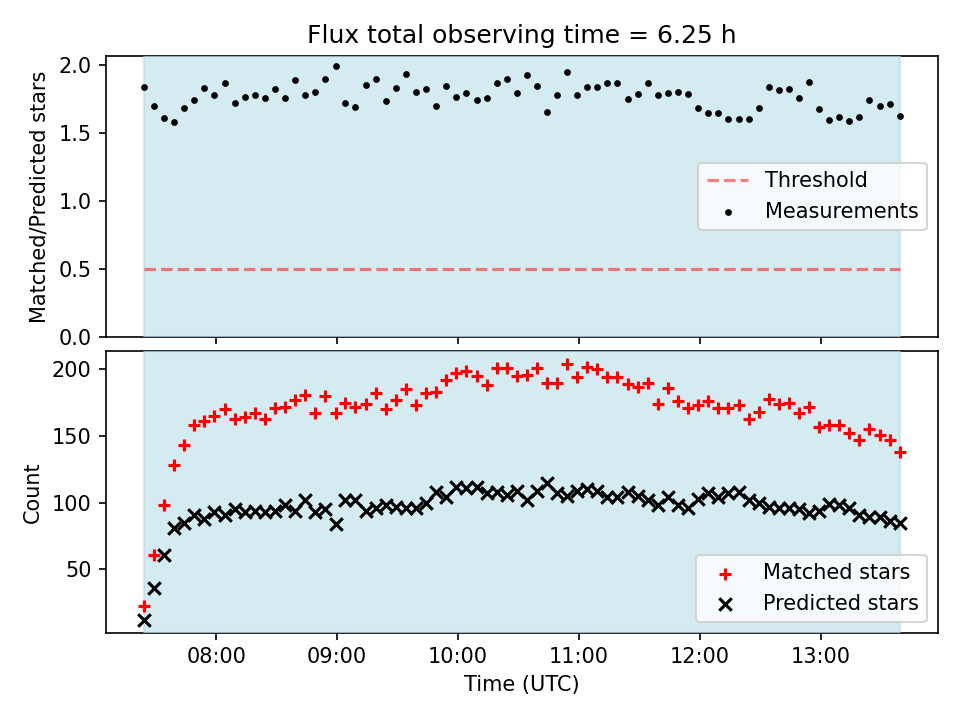 Flux total observing time = 6.25 h

Matched/Predicted stars

2.0
1.5
1.0
0.5
0.0

Threshold
Measurements

Count

200
150
100
50

Matched stars
Predicted stars

08:00
09:00
10:00
11:00
12:00
13:00

Time (UTC)